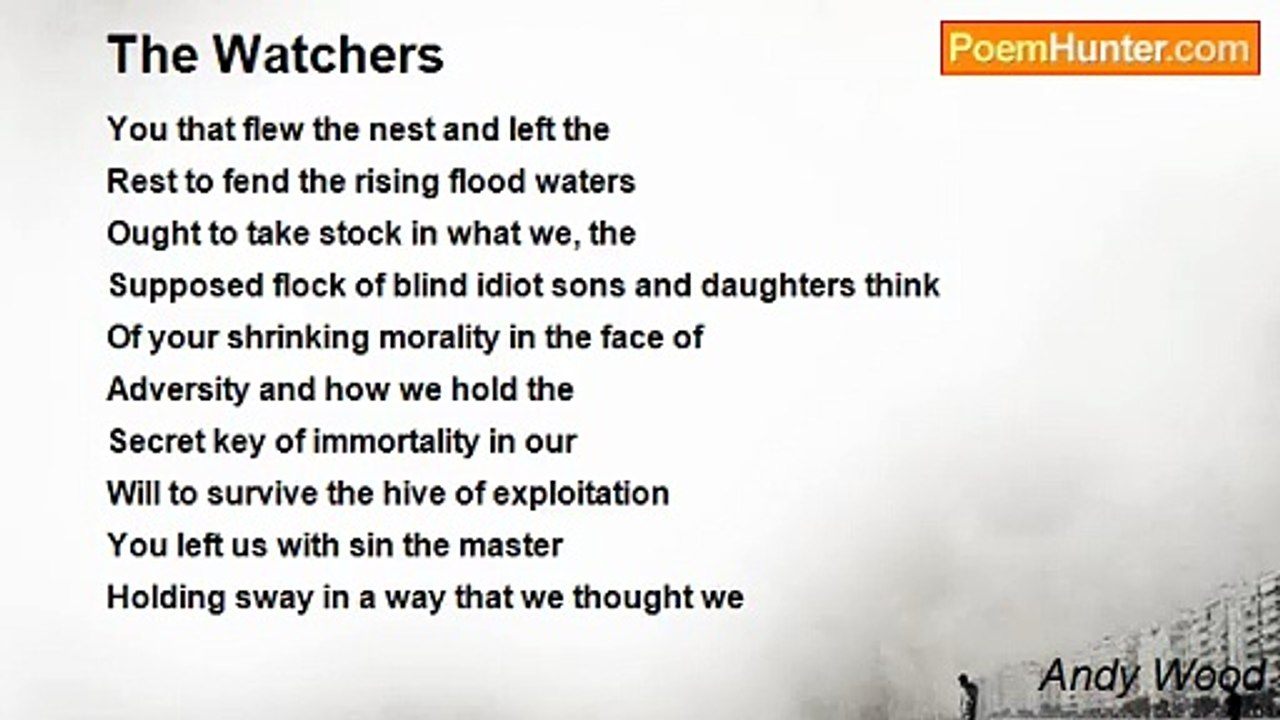 The Watchers

PoemHunter.com

You that flew the nest and left the
Rest to fend the rising flood waters
Ought to take stock in what we, the
Supposed flock of blind idiot sons and daughters think
Of your shrinking morality in the face of
Adversity and how we hold the
Secret key of immortality in our
Will to survive the hive of exploitation
You left us with sin the master
Holding sway in a way that we thought we

Andy Wood